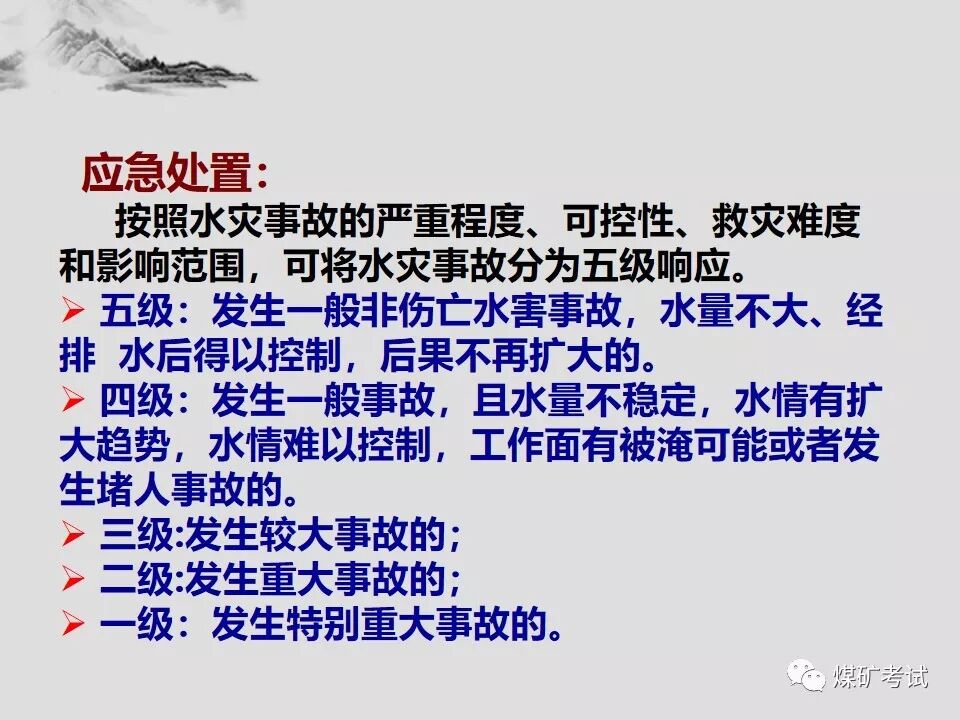 应急处置：

按照水灾事故的严重程度、可控性、救灾难度和影响范围，可将水灾事故分为五级响应。

➢ 五级：发生一般非伤亡水害事故，水量不大、经排 水后得以控制，后果不再扩大的。

➢ 四级：发生一般事故，且水量不稳定，水情有扩大趋势，水情难以控制，工作面有被淹可能或者发生堵人事故的。

➢ 三级:发生较大事故的；

➢ 二级:发生重大事故的；

➢ 一级：发生特别重大事故的。

煤矿考试